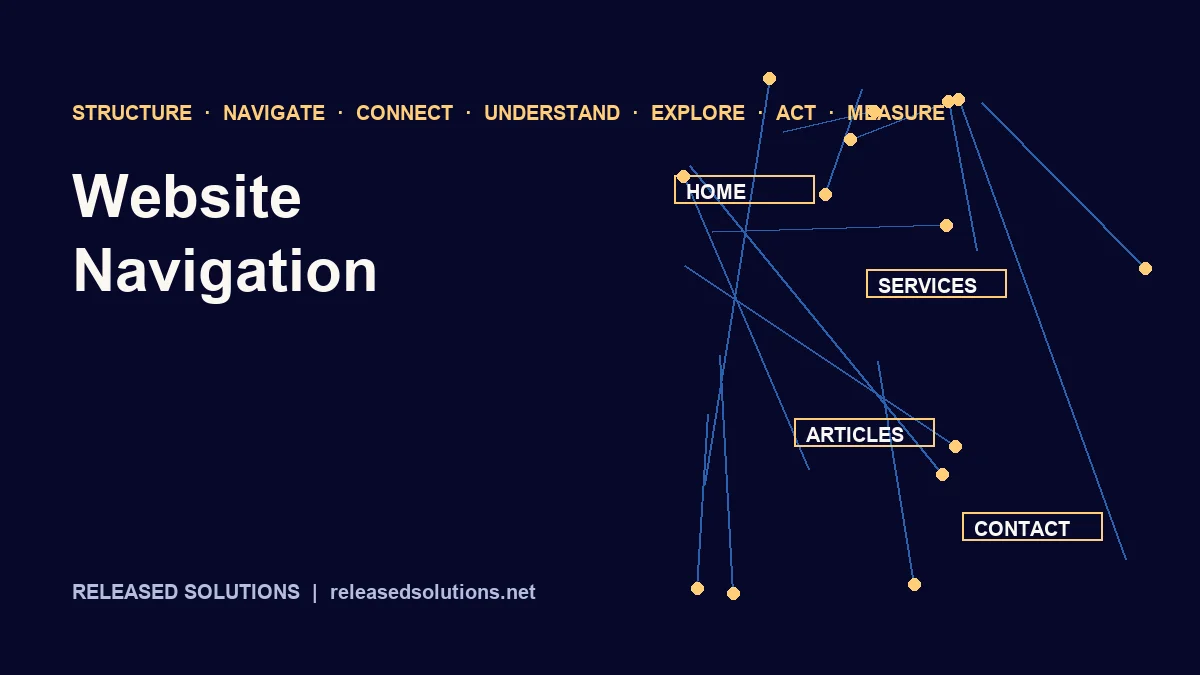 STRUCTURE · NAVIGATE · CONNECT · UNDERSTAND · EXPLORE · ACT · MEASURE

Website Navigation

HOME

SERVICES

ARTICLES

CONTACT

RELEASED SOLUTIONS | releasedsolutions.net